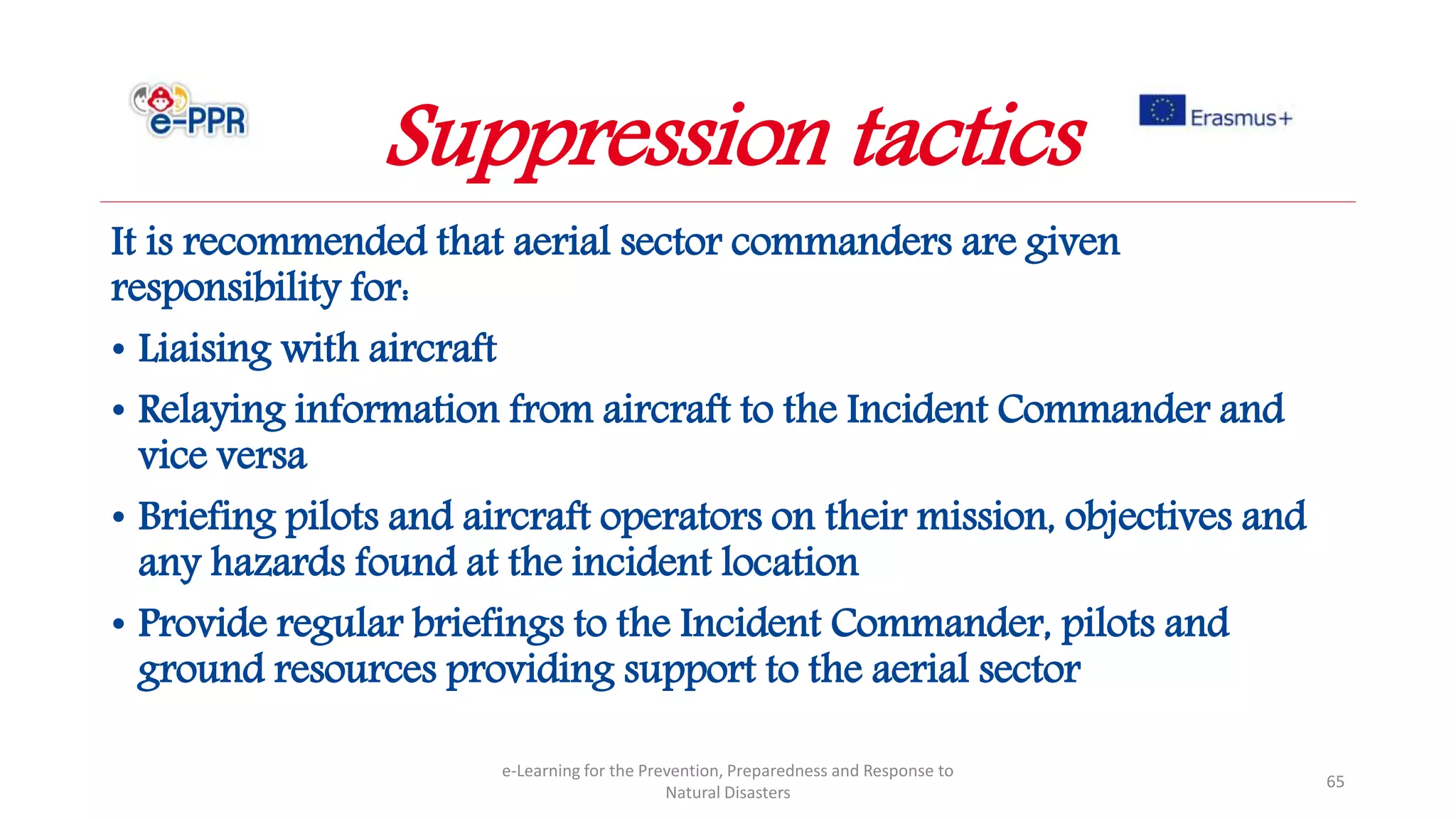 e-PPR

Suppression tactics

Erasmus+

It is recommended that aerial sector commanders are given responsibility for:

• Liaising with aircraft
• Relaying information from aircraft to the Incident Commander and vice versa
• Briefing pilots and aircraft operators on their mission, objectives and any hazards found at the incident location
• Provide regular briefings to the Incident Commander, pilots and ground resources providing support to the aerial sector

e-Learning for the Prevention, Preparedness and Response to Natural Disasters

65